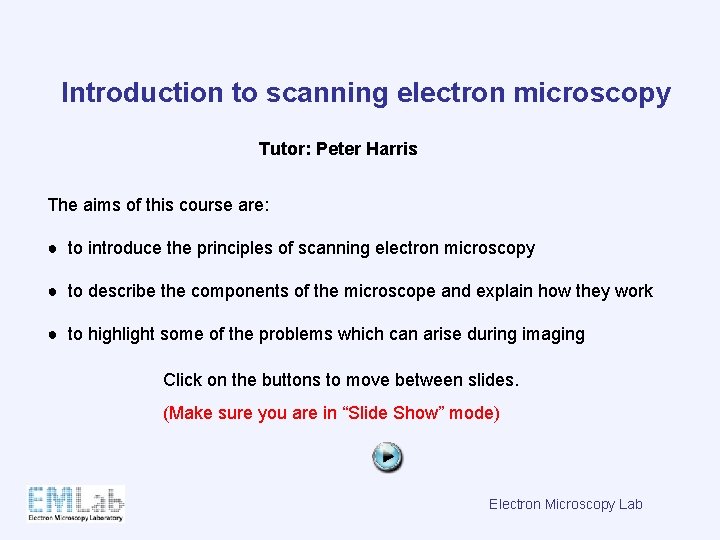 Introduction to scanning electron microscopy

Tutor: Peter Harris

The aims of this course are:

● to introduce the principles of scanning electron microscopy

● to describe the components of the microscope and explain how they work

● to highlight some of the problems which can arise during imaging

Click on the buttons to move between slides.

(Make sure you are in “Slide Show” mode)

EMLab
Electron Microscopy Laboratory

Electron Microscopy Lab